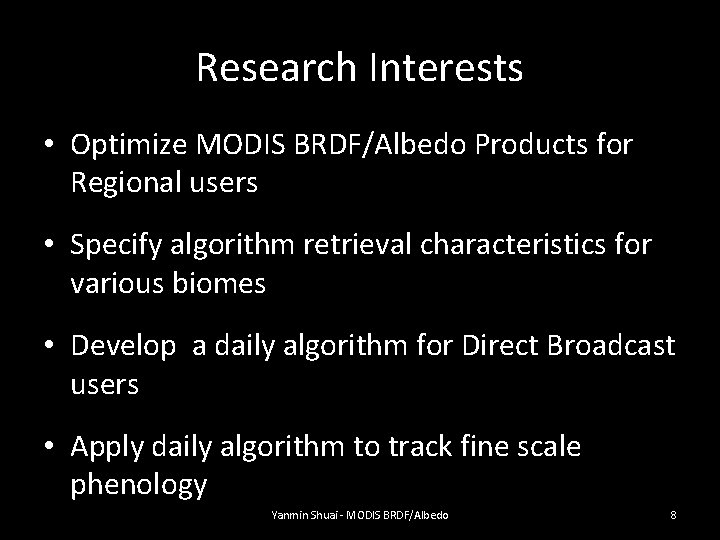 Research Interests

• Optimize MODIS BRDF/Albedo Products for Regional users

• Specify algorithm retrieval characteristics for various biomes

• Develop a daily algorithm for Direct Broadcast users

• Apply daily algorithm to track fine scale phenology

Yanmin Shuai - MODIS BRDF/Albedo

8